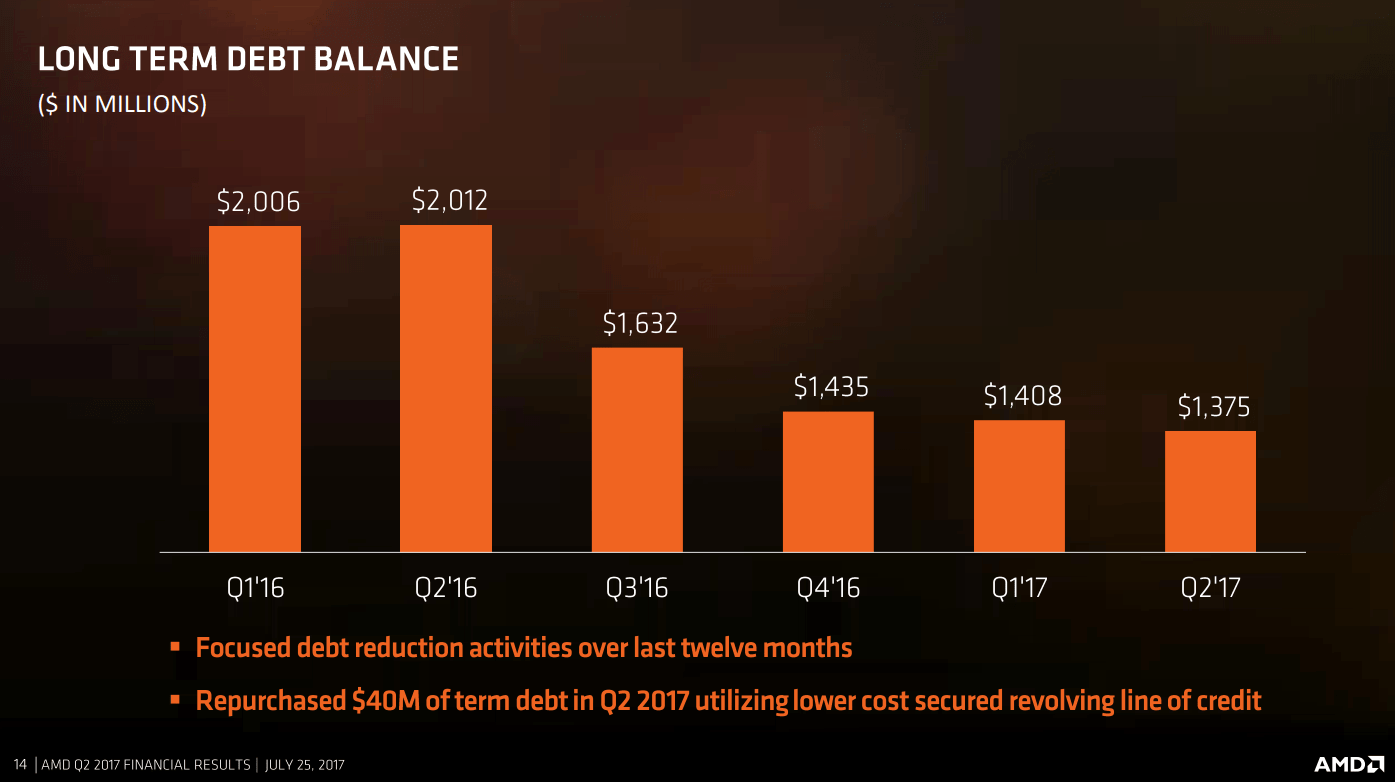 LONG TERM DEBT BALANCE
($ IN MILLIONS)

$2,006
$2,012
$1,632
$1,435
$1,408
$1,375

Q1'16
Q2'16
Q3'16
Q4'16
Q1'17
Q2'17

▪ Focused debt reduction activities over last twelve months

▪ Repurchased $40M of term debt in Q2 2017 utilizing lower cost secured revolving line of credit

14 | AMD Q2 2017 FINANCIAL RESULTS | JULY 25, 2017

AMD